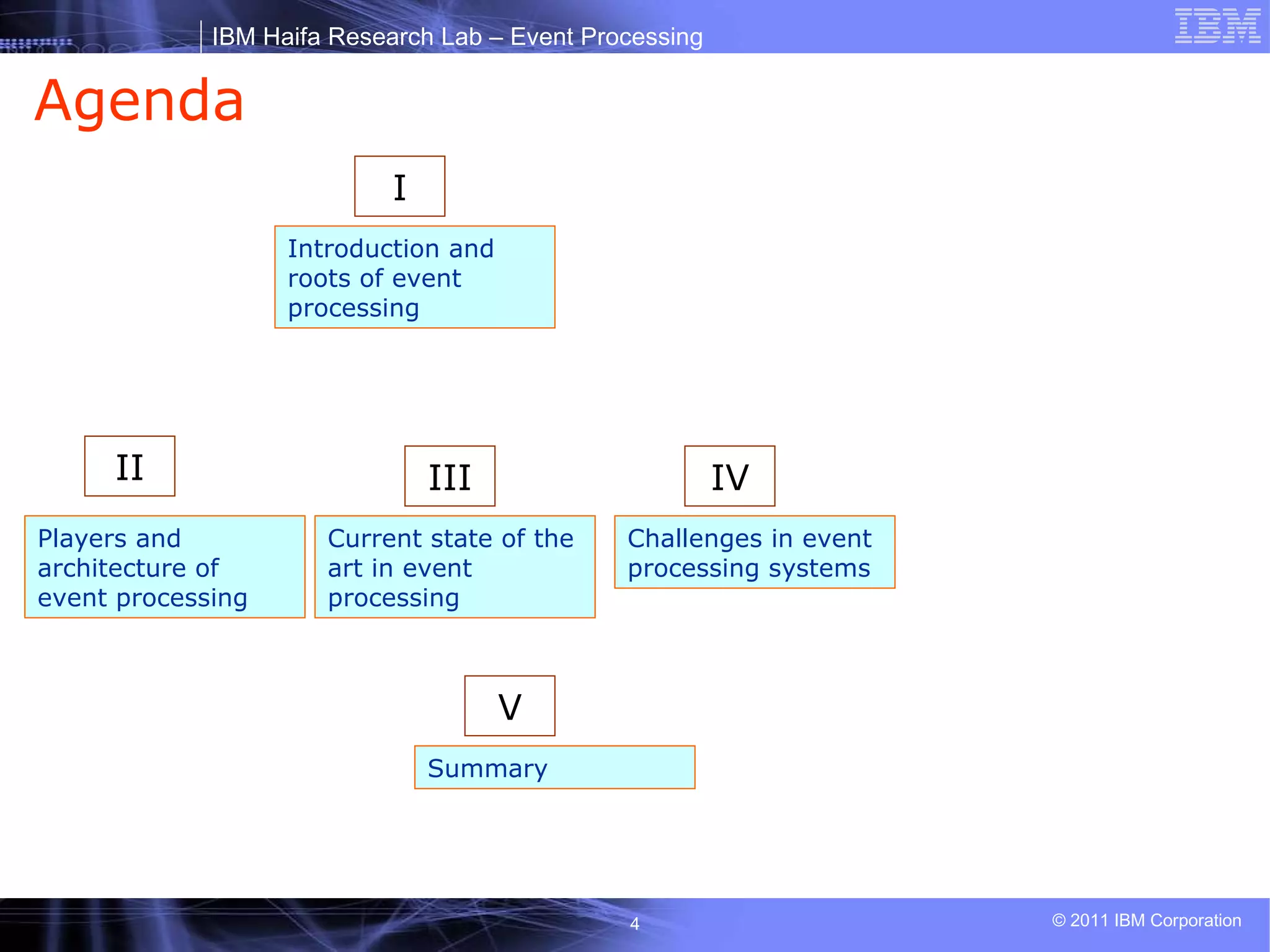 IBM Haifa Research Lab – Event Processing

IBM

Agenda

I

Introduction and roots of event processing

II

Players and architecture of event processing

III

Current state of the art in event processing

IV

Challenges in event processing systems

V

Summary

4

© 2011 IBM Corporation